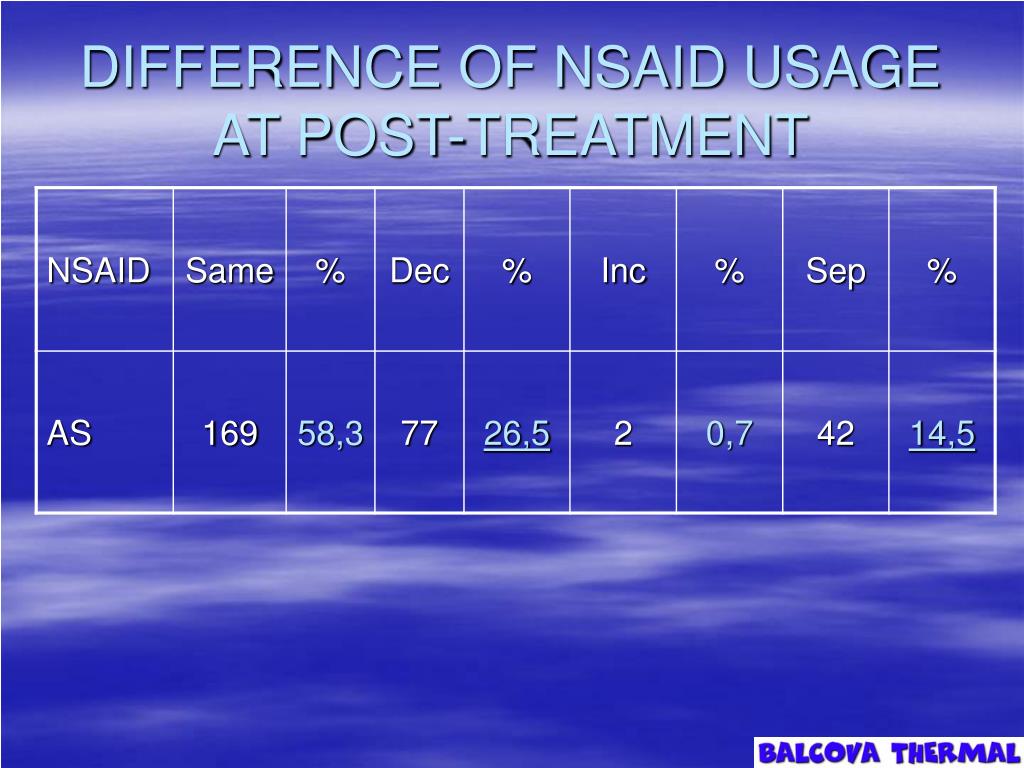 DIFFERENCE OF NSAID USAGE AT POST-TREATMENT

| NSAID | Same | % | Dec | % | Inc | % | Sep | % |
|---|---|---|---|---|---|---|---|---|
| AS | 169 | 58,3 | 77 | 26,5 | 2 | 0,7 | 42 | 14,5 |

BALCOVA THERMAL